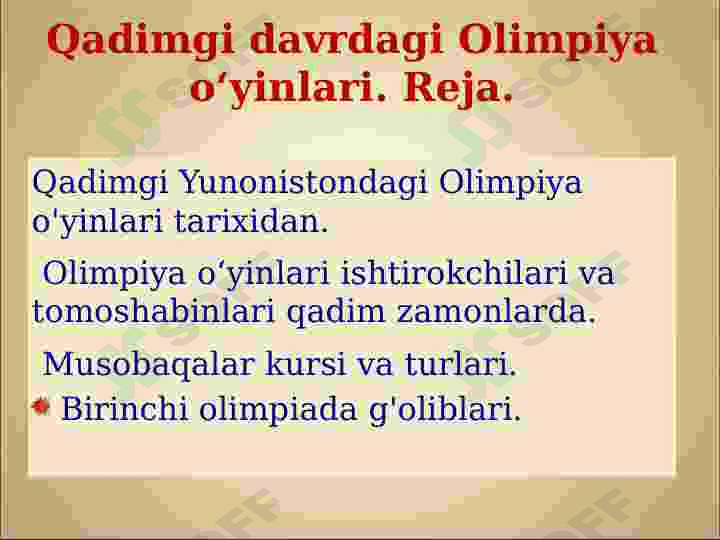 Qadimgi davrdagi Olimpiya o‘yinlari. Reja.

Qadimgi Yunonistondagi Olimpiya o'yinlari tarixidan.

Olimpiya o‘yinlari ishtirokchilari va tomoshabinlari qadim zamonlarda.

Musobaqalar kursi va turlari.

Birinchi olimpiada g'oliblari.